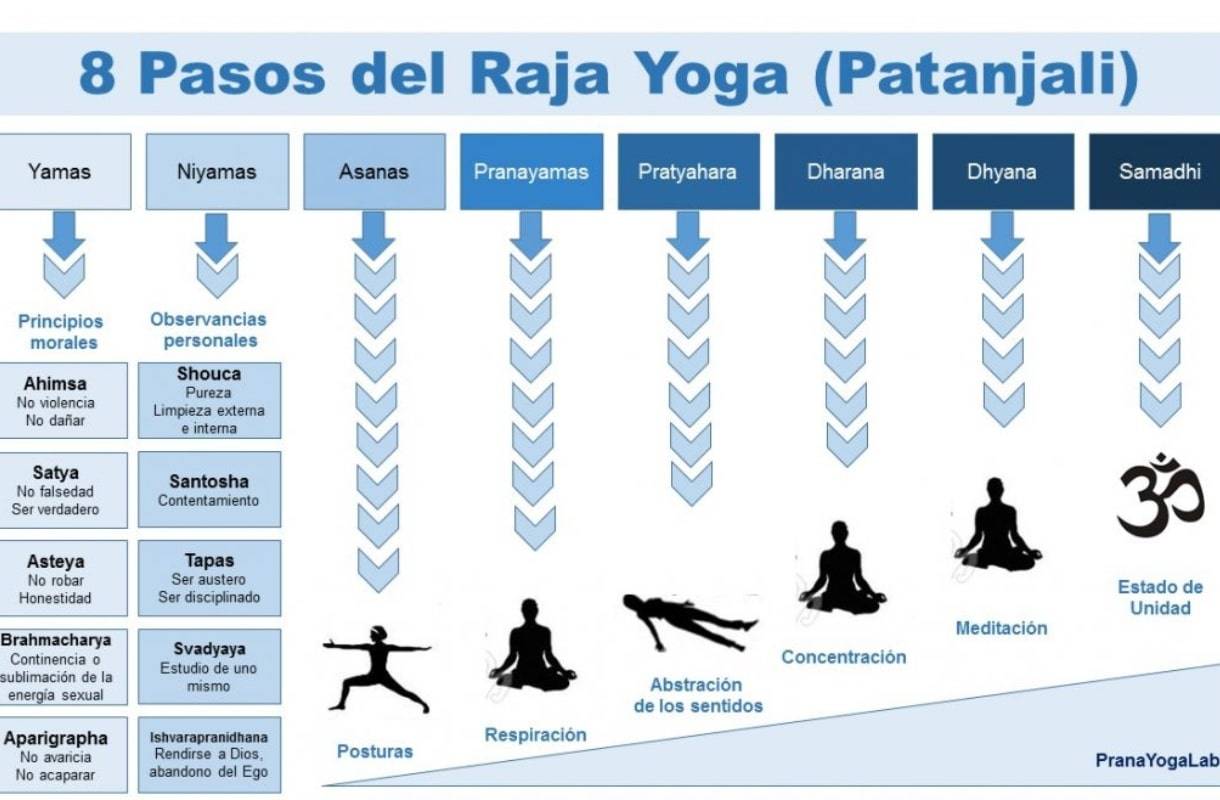 8 Pasos del Raja Yoga (Patanjali)

Yamas

Principios morales

Ahimsa
No violencia
No dañar

Satya
No falsedad
Ser verdadero

Asteya
No robar
Honestidad

Brahmacharya
Continencia o sublimación de la energía sexual

Aparigrapha
No avaricia
No acaparar

Niyamas

Observancias personales

Shouca
Pureza
Limpieza externa e interna

Santosha
Contentamiento

Tapas
Ser austero
Ser disciplinado

Svadyaya
Estudio de uno mismo

Ishvarapranidhana
Rendirse a Dios, abandono del Ego

Asanas

Posturas

Pranayamas

Respiración

Pratyahara

Abstración de los sentidos

Dharana

Concentración

Dhyana

Meditación

Samadhi

Estado de Unidad

PranaYogaLab